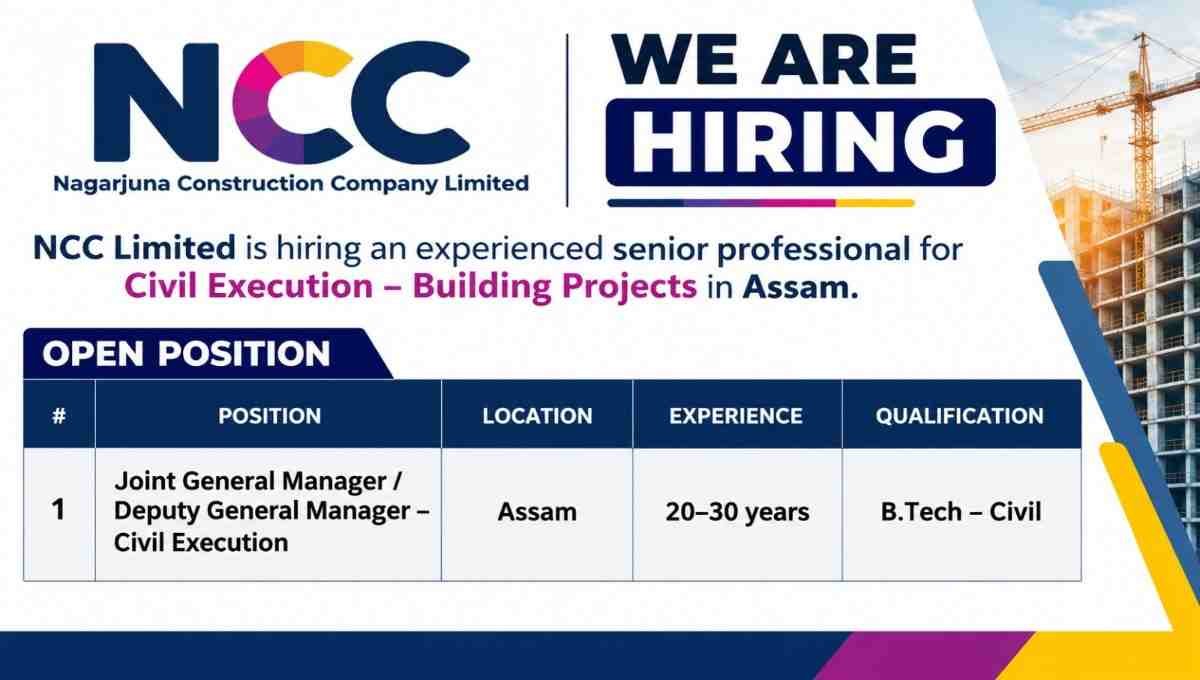 NCC
Nagarjuna Construction Company Limited

WE ARE
HIRING

NCC Limited is hiring an experienced senior professional for Civil Execution – Building Projects in Assam.

OPEN POSITION

| # | POSITION | LOCATION | EXPERIENCE | QUALIFICATION |
|---|---|---|---|---|
| 1 | Joint General Manager / Deputy General Manager – Civil Execution | Assam | 20–30 years | B.Tech – Civil |